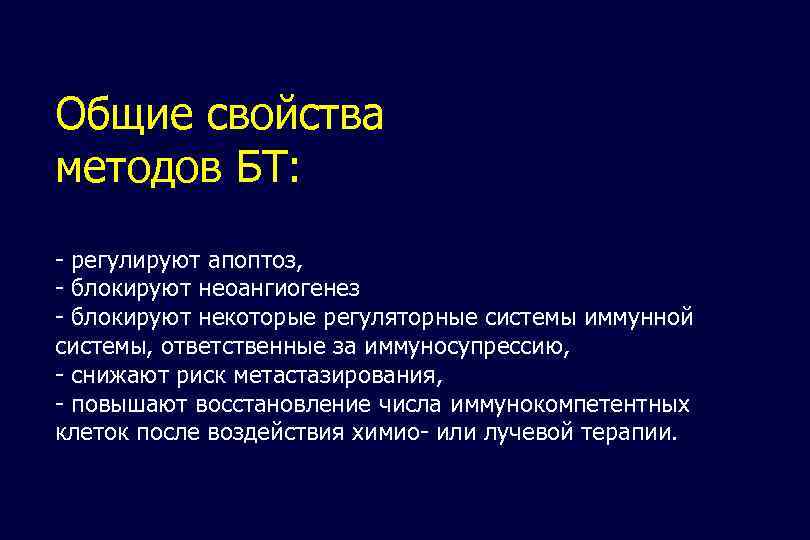 Общие свойства методов БТ:

- регулируют апоптоз,
- блокируют неоангиогенез
- блокируют некоторые регуляторные системы иммунной системы, ответственные за иммуносупрессию,
- снижают риск метастазирования,
- повышают восстановление числа иммунокомпетентных клеток после воздействия химио- или лучевой терапии.